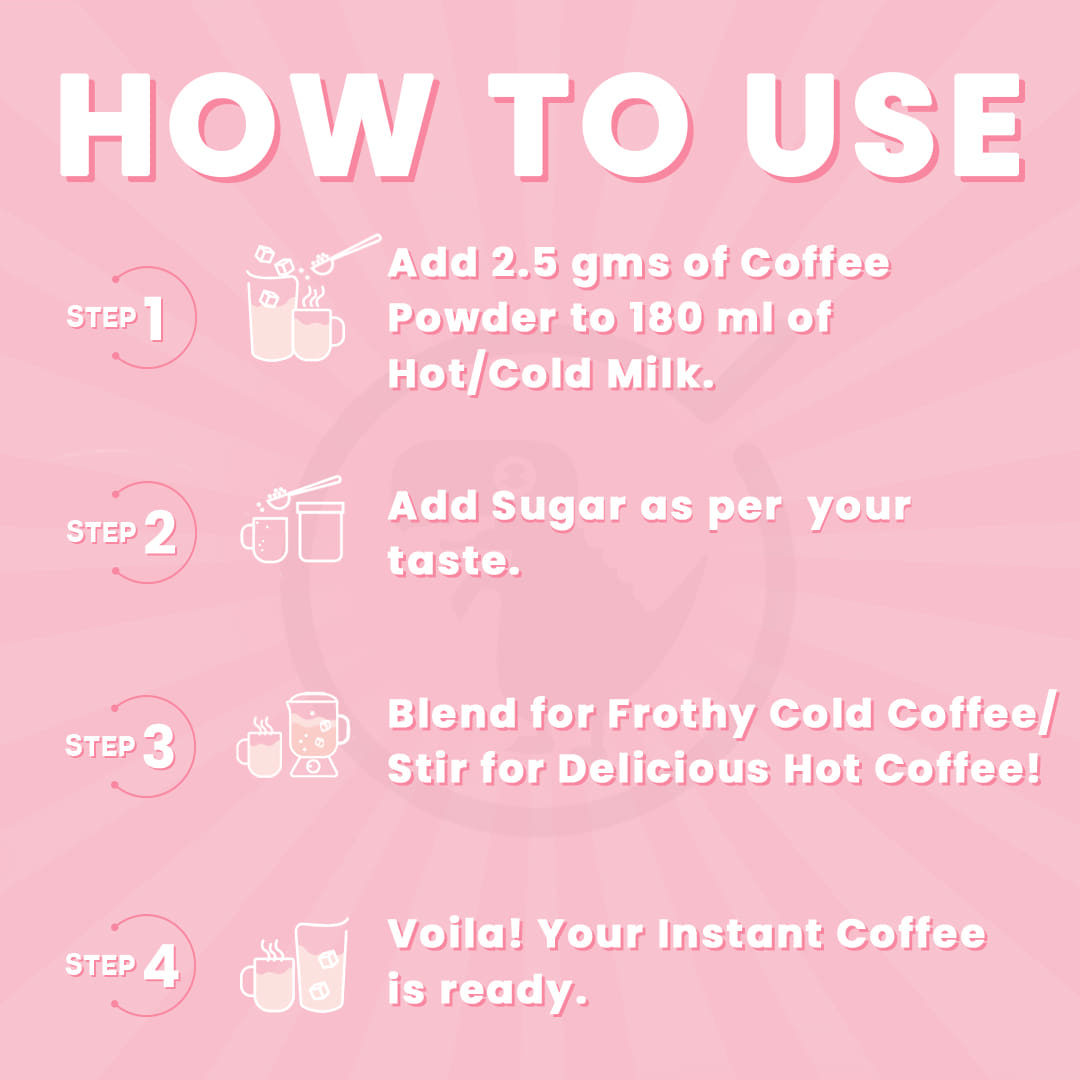 HOW TO USE

STEP 1

Add 2.5 gms of Coffee Powder to 180 ml of Hot/Cold Milk.

STEP 2

Add Sugar as per  your taste.

STEP 3

Blend for Frothy Cold Coffee/ Stir for Delicious Hot Coffee!

STEP 4

Voila! Your Instant Coffee is ready.